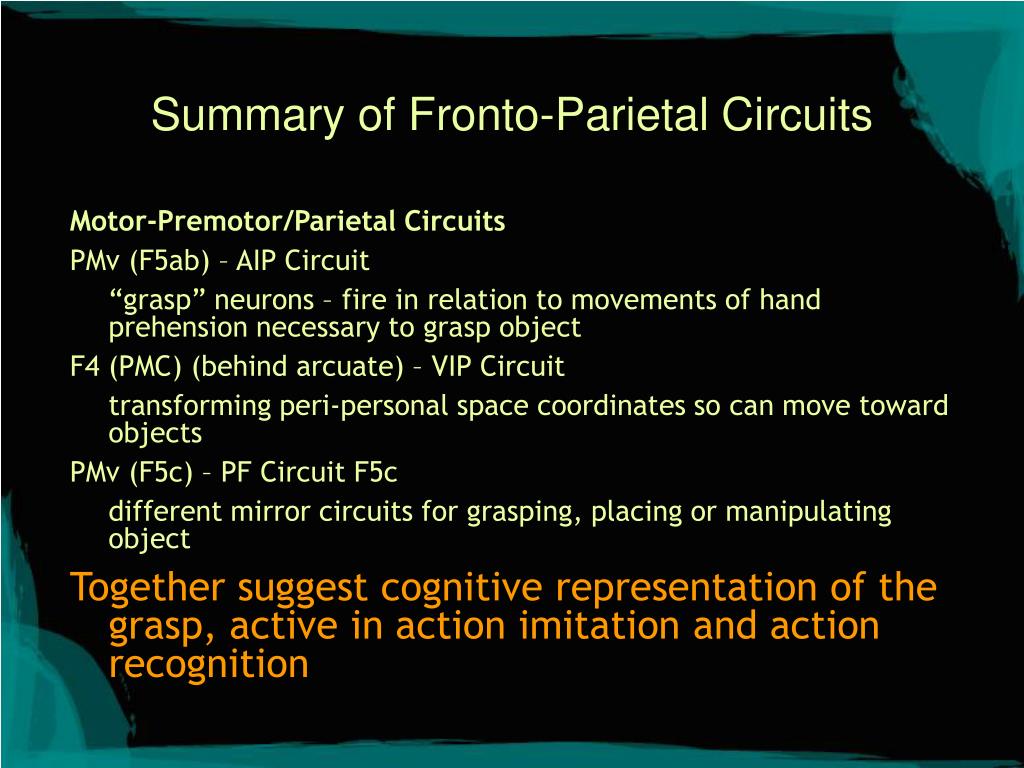 Summary of Fronto-Parietal Circuits

Motor-Premotor/Parietal Circuits

PMv (F5ab) – AIP Circuit

“grasp” neurons – fire in relation to movements of hand prehension necessary to grasp object

F4 (PMC) (behind arcuate) – VIP Circuit

transforming peri-personal space coordinates so can move toward objects

PMv (F5c) – PF Circuit F5c

different mirror circuits for grasping, placing or manipulating object

Together suggest cognitive representation of the grasp, active in action imitation and action recognition